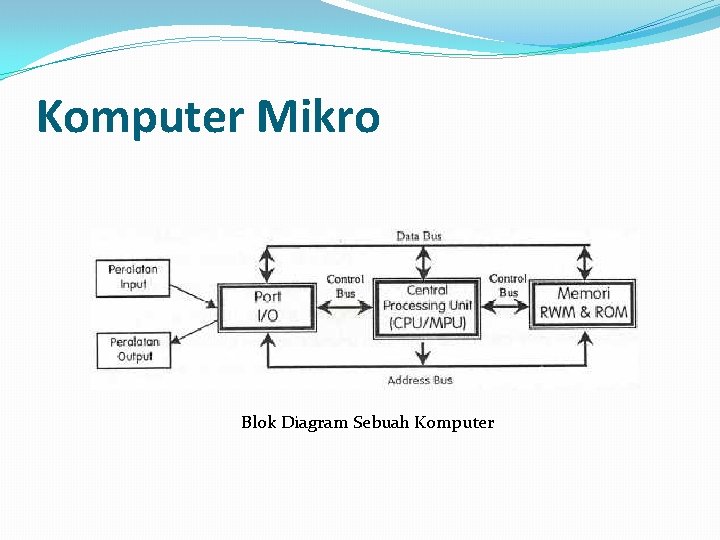 Komputer Mikro

Data Bus

Peralatan Input

Peralatan Output

Port I/O

Control Bus

Central Processing Unit (CPU/MPU)

Control Bus

Memori RWM & ROM

Address Bus

Blok Diagram Sebuah Komputer